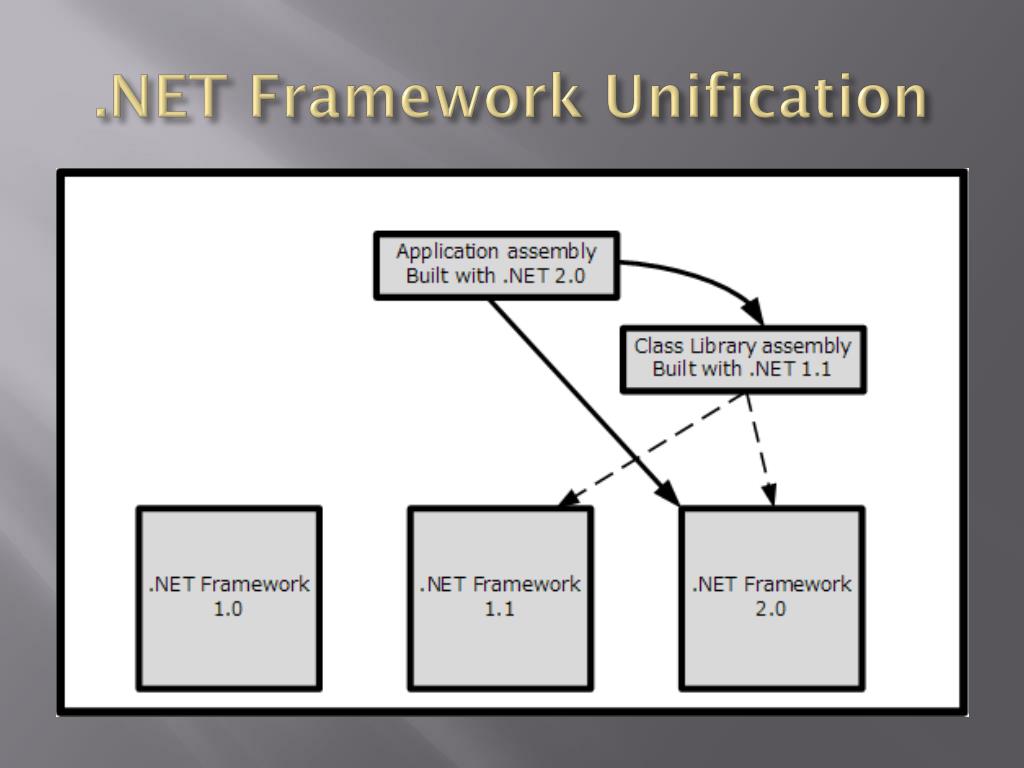 .NET Framework Unification

Application assembly
Built with .NET 2.0

Class Library assembly
Built with .NET 1.1

.NET Framework
1.0

.NET Framework
1.1

.NET Framework
2.0